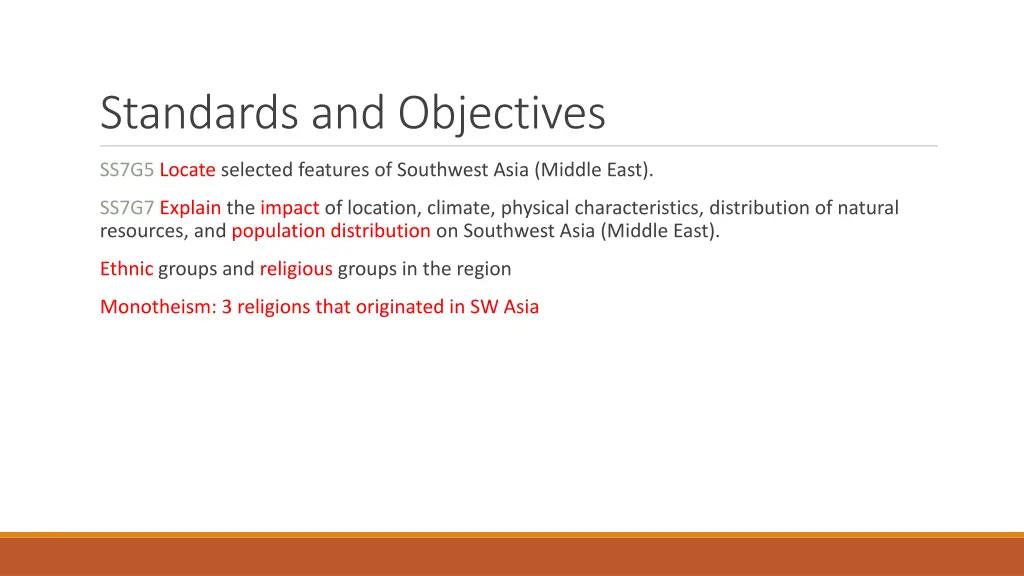 Standards and Objectives

SS7G5 Locate selected features of Southwest Asia (Middle East).

SS7G7 Explain the impact of location, climate, physical characteristics, distribution of natural resources, and population distribution on Southwest Asia (Middle East).

Ethnic groups and religious groups in the region

Monotheism: 3 religions that originated in SW Asia